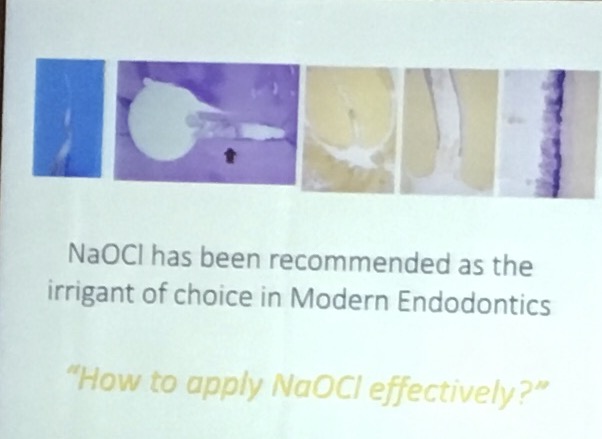 NaOCl has been recommended as the irrigant of choice in Modern Endodontics

"How to apply NaOCl effectively?"